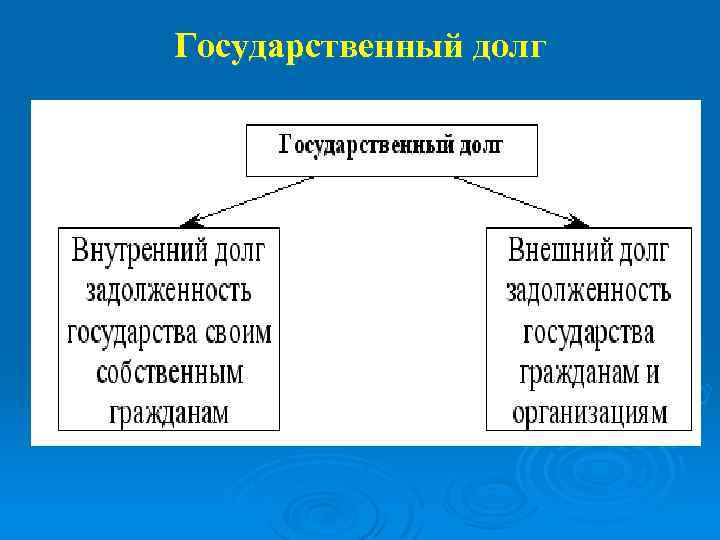 Государственный долг

Государственный долг

Внутренний долг задолженность государства своим собственным гражданам

Внешний долг задолженность государства гражданам и организациям